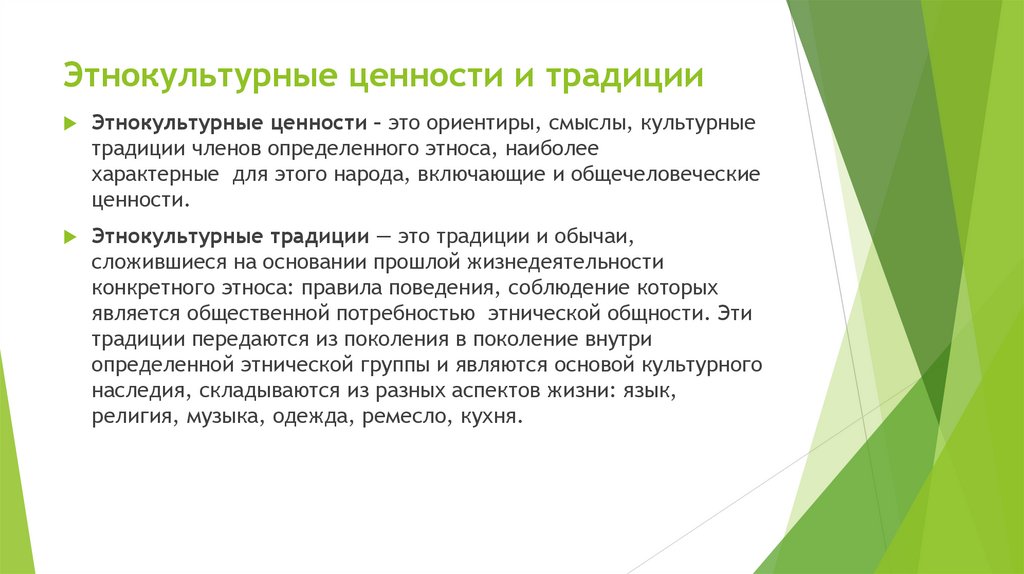 Этнокультурные ценности и традиции

Этнокультурные ценности – это ориентиры, смыслы, культурные традиции членов определенного этноса, наиболее характерные для этого народа, включающие и общечеловеческие ценности.

Этнокультурные традиции — это традиции и обычаи, сложившиеся на основании прошлой жизнедеятельности конкретного этноса: правила поведения, соблюдение которых является общественной потребностью этнической общности. Эти традиции передаются из поколения в поколение внутри определенной этнической группы и являются основой культурного наследия, складываются из разных аспектов жизни: язык, религия, музыка, одежда, ремесло, кухня.